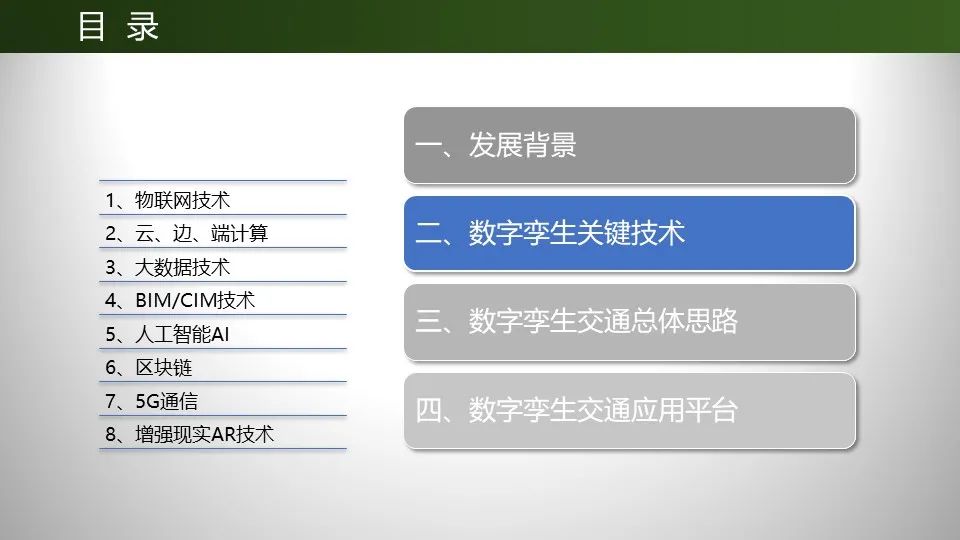 目 录

1、物联网技术
2、云、边、端计算
3、大数据技术
4、BIM/CIM技术
5、人工智能AI
6、区块链
7、5G通信
8、增强现实AR技术

一、发展背景
二、数字孪生关键技术
三、数字孪生交通总体思路
四、数字孪生交通应用平台